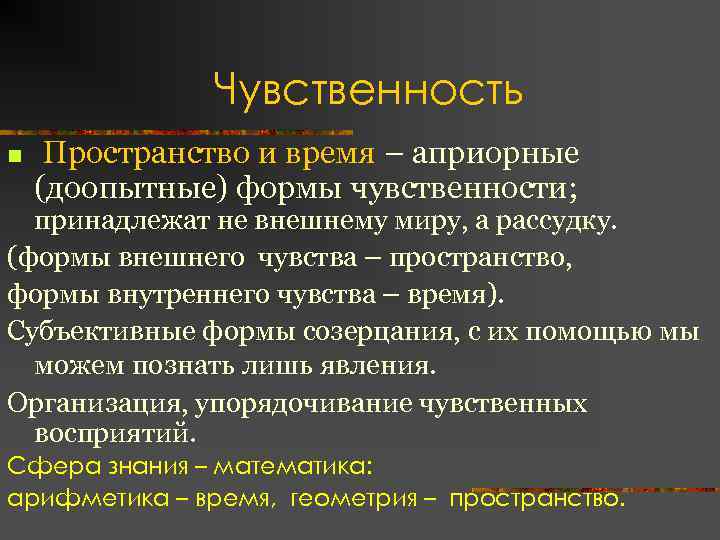 Чувственность

Пространство и время – априорные (доопытные) формы чувственности; принадлежат не внешнему миру, а рассудку.

(формы внешнего чувства – пространство,

формы внутреннего чувства – время).

Субъективные формы созерцания, с их помощью мы можем познать лишь явления.

Организация, упорядочивание чувственных восприятий.

Сфера знания – математика:

арифметика – время, геометрия – пространство.